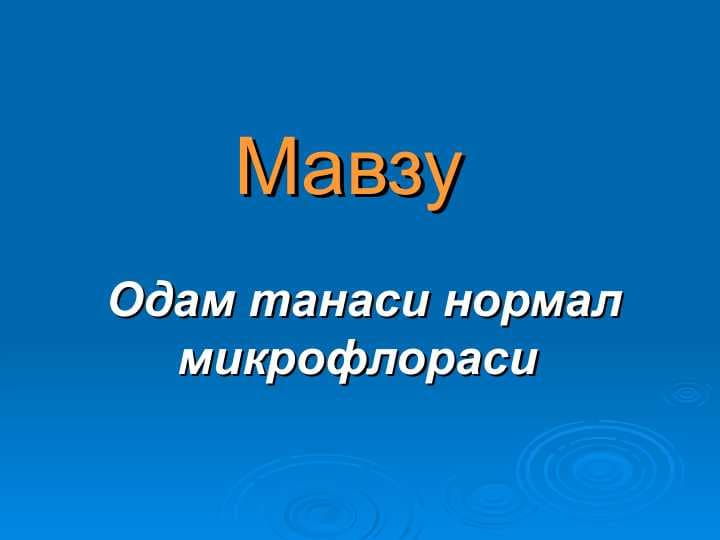 Мавзу

Одам танаси нормал микрофлораси